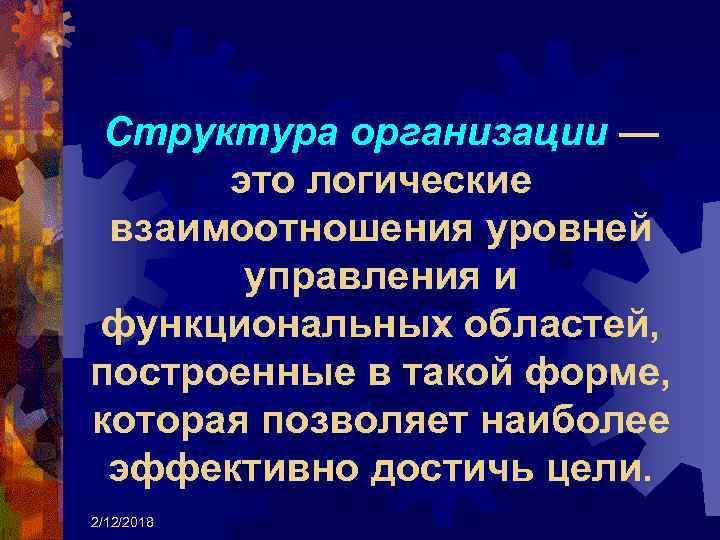 Структура организации — это логические взаимоотношения уровней управления и функциональных областей, построенные в такой форме, которая позволяет наиболее эффективно достичь цели.

2/12/2018